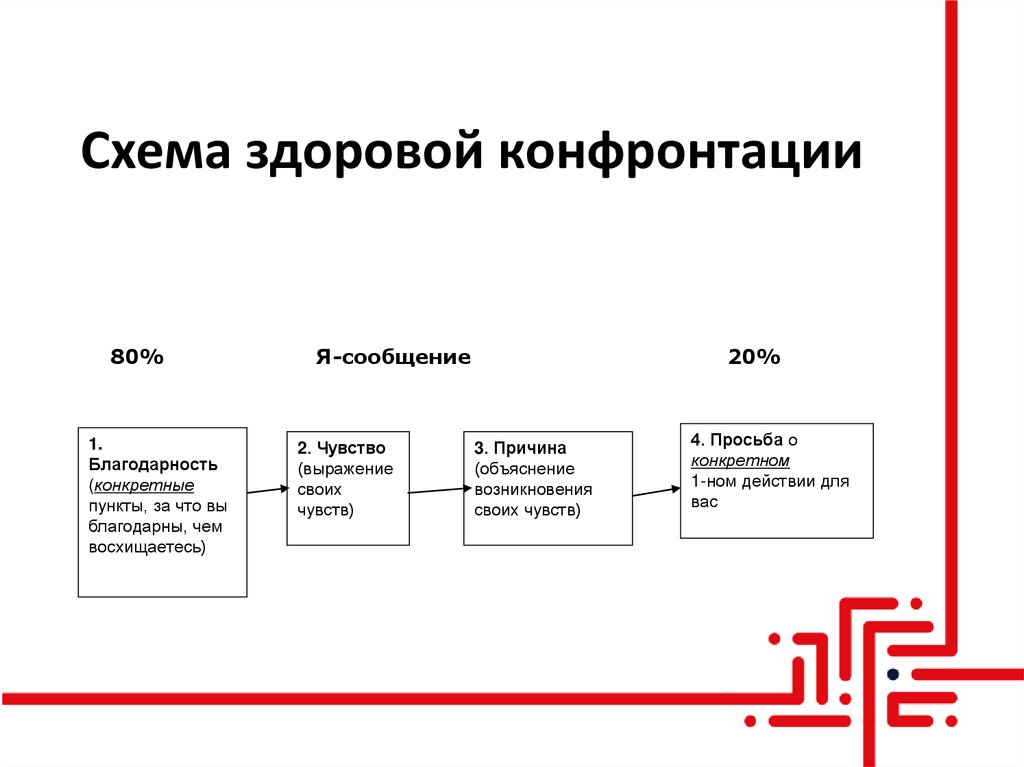 Схема здоровой конфронтации

80%

Я-сообщение

20%

1. Благодарность (конкретные пункты, за что вы благодарны, чем восхищаетесь)

2. Чувство (выражение своих чувств)

3. Причина (объяснение возникновения своих чувств)

4. Просьба о конкретном 1-ном действии для вас